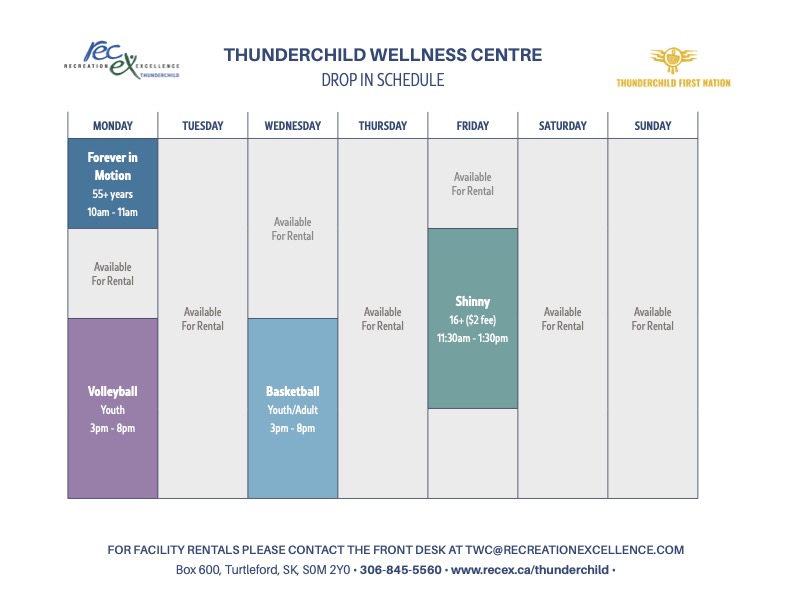 rec ex RECREATION EXCELLENCE THUNDERCHILD

THUNDERCHILD WELLNESS CENTRE
DROP IN SCHEDULE

THUNDERCHILD FIRST NATION

| MONDAY | TUESDAY | WEDNESDAY | THURSDAY | FRIDAY | SATURDAY | SUNDAY |
|---|---|---|---|---|---|---|
| Forever in Motion 55+ years 10am - 11am | Available For Rental | Available For Rental | Available For Rental | Available For Rental | Available For Rental | Available For Rental |
| Available For Rental | | | | Shinny 16+ ($2 fee) 11:30am - 1:30pm | | |
| Volleyball Youth 3pm - 8pm | | Basketball Youth/Adult 3pm - 8pm | | | | |

FOR FACILITY RENTALS PLEASE CONTACT THE FRONT DESK AT TWC@RECREATIONEXCELLENCE.COM
Box 600, Turtleford, SK, S0M 2Y0 • 306-845-5560 • www.recex.ca/thunderchild •